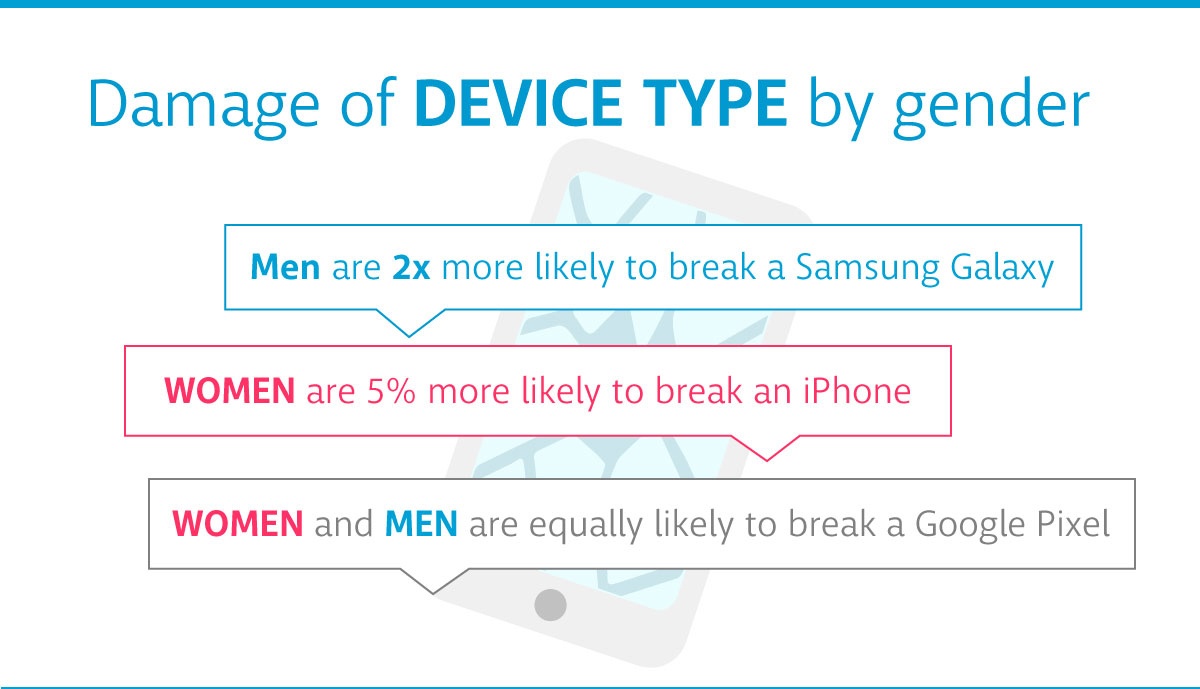 Damage of DEVICE TYPE by gender

Men are 2x more likely to break a Samsung Galaxy

WOMEN are 5% more likely to break an iPhone

WOMEN and MEN are equally likely to break a Google Pixel